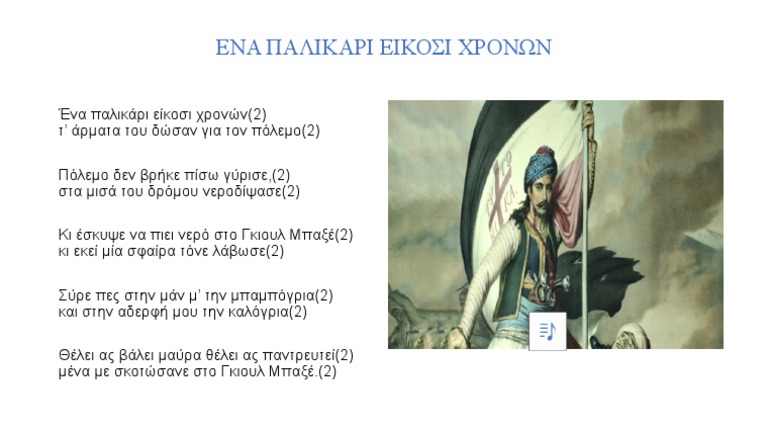 ΕΝΑ ΠΑΛΙΚΑΡΙ ΕΙΚΟΣΙ ΧΡΟΝΩΝ

Ένα παλικάρι είκοσι χρονών(2)
τ' άρματα του δώσαν για τον πόλεμο(2)

Πόλεμο δεν βρήκε πίσω γύρισε,(2)
στα μισά του δρόμου νεροδίψασε(2)

Κι έσκυψε να πιει νερό στο Γκιουλ Μπαξέ(2)
κι εκεί μία σφαίρα τόνε λάβωσε(2)

Σύρε πες στην μάν μ' την μπαμπόγρια(2)
και στην αδερφή μου την καλόγρια(2)

Θέλει ας βάλει μαύρα θέλει ας παντρευτεί(2)
μένα με σκοτώσανε στο Γκιουλ Μπαξέ.(2)